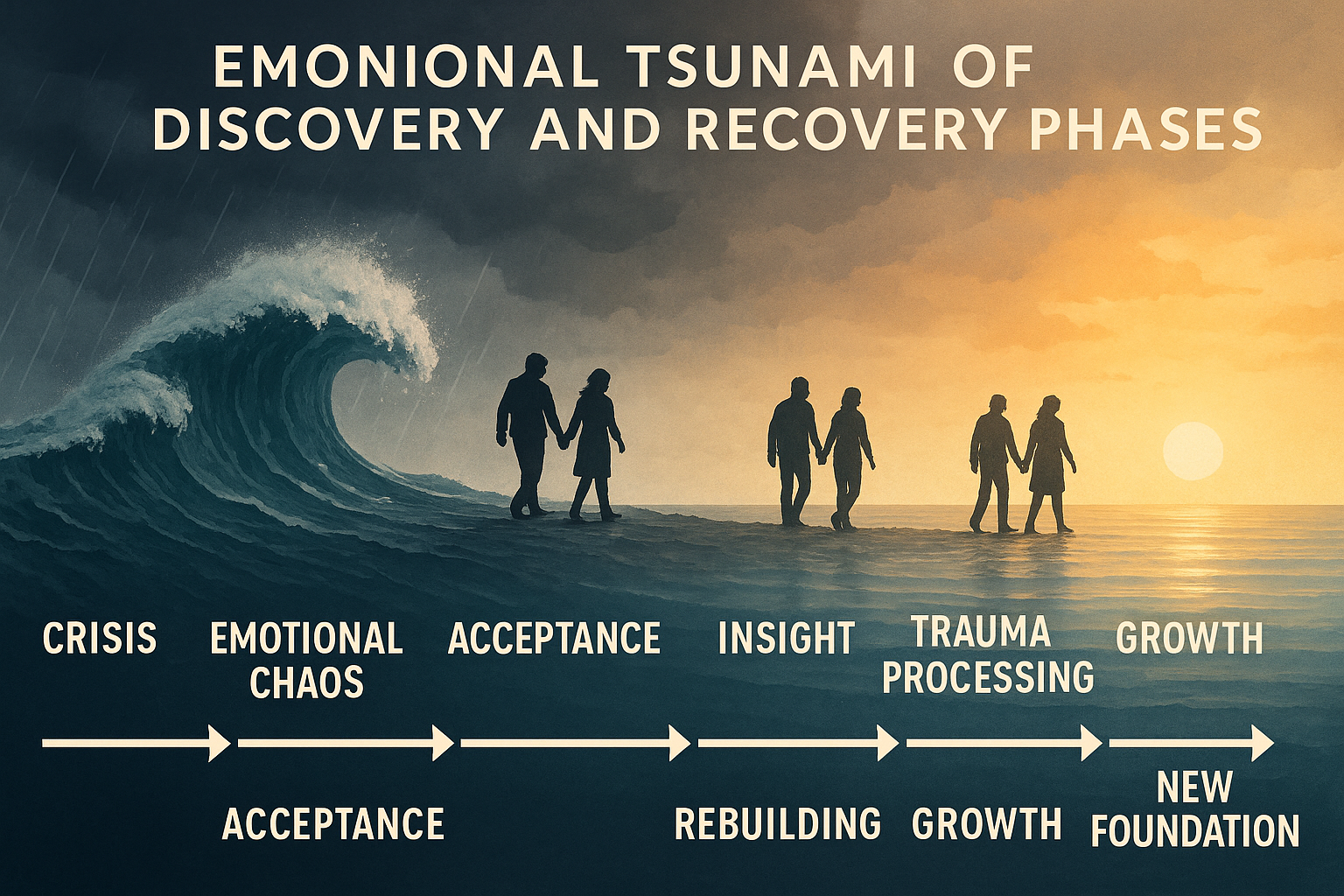 EMONIONAL TSUNAMI OF DISCOVERY AND RECOVERY PHASES

CRISIS

EMOTIONAL CHAOS

ACCEPTANCE

INSIGHT

TRAUMA PROCESSING

GROWTH

ACCEPTANCE

REBUILDING

GROWTH

NEW FOUNDATION